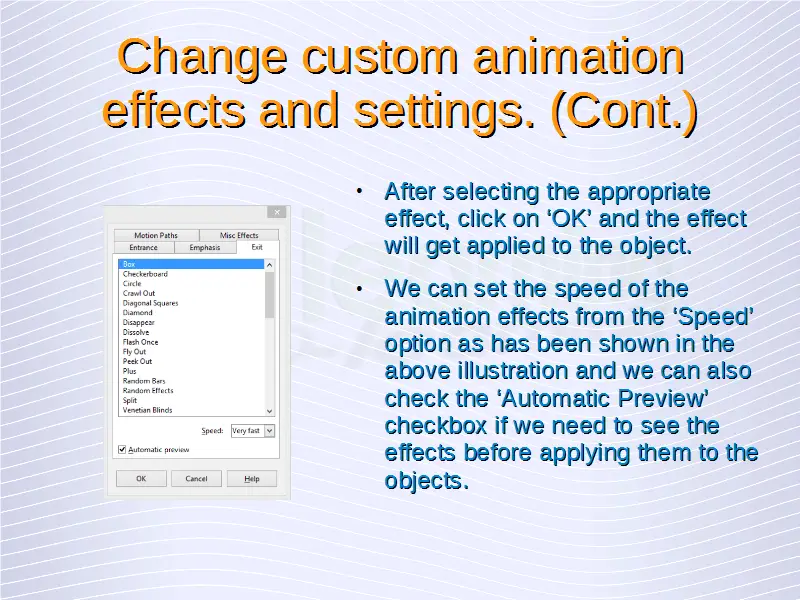 Change custom animation effects and settings. (Cont.)

Motion Paths
Misc Effects
Entrance
Emphasis
Exit

Box
Checkerboard
Circle
Crawl Out
Diagonal Squares
Diamond
Disappear
Dissolve
Flash Once
Fly Out
Peek Out
Plus
Random Bars
Random Effects
Split
Venetian Blinds

Speed: Very fast

Automatic preview

OK
Cancel
Help

• After selecting the appropriate effect, click on ‘OK’ and the effect will get applied to the object.

• We can set the speed of the animation effects from the ‘Speed’ option as has been shown in the above illustration and we can also check the ‘Automatic Preview’ checkbox if we need to see the effects before applying them to the objects.